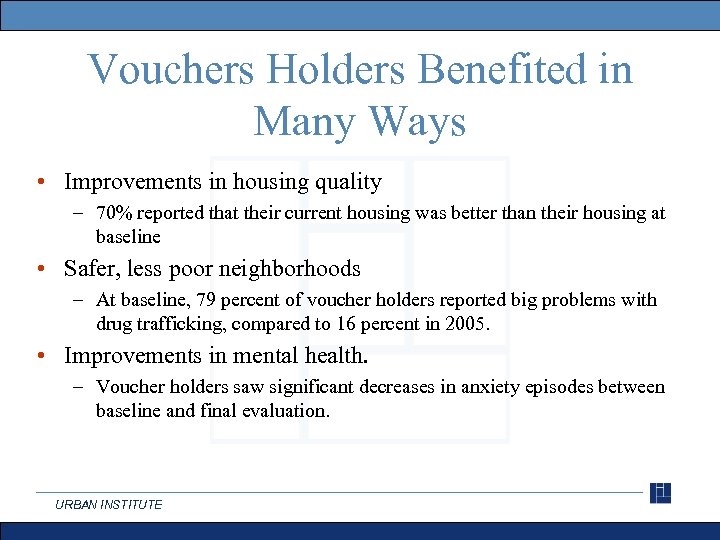 Vouchers Holders Benefited in Many Ways

• Improvements in housing quality
– 70% reported that their current housing was better than their housing at baseline

• Safer, less poor neighborhoods
– At baseline, 79 percent of voucher holders reported big problems with drug trafficking, compared to 16 percent in 2005.

• Improvements in mental health.
– Voucher holders saw significant decreases in anxiety episodes between baseline and final evaluation.

URBAN INSTITUTE